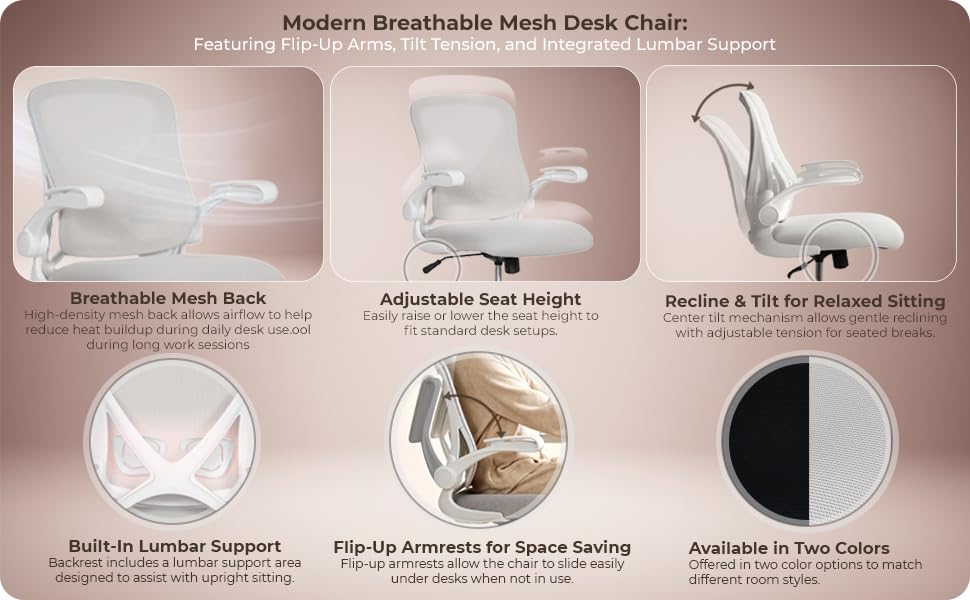 Modern Breathable Mesh Desk Chair:
Featuring Flip-Up Arms, Tilt Tension, and Integrated Lumbar Support

Breathable Mesh Back
High-density mesh back allows airflow to help reduce heat buildup during daily desk use.ool during long work sessions

Adjustable Seat Height
Easily raise or lower the seat height to fit standard desk setups.

Recline & Tilt for Relaxed Sitting
Center tilt mechanism allows gentle reclining with adjustable tension for seated breaks.

Built-In Lumbar Support
Backrest includes a lumbar support area designed to assist with upright sitting.

Flip-Up Armrests for Space Saving
Flip-up armrests allow the chair to slide easily under desks when not in use.

Available in Two Colors
Offered in two color options to match different room styles.